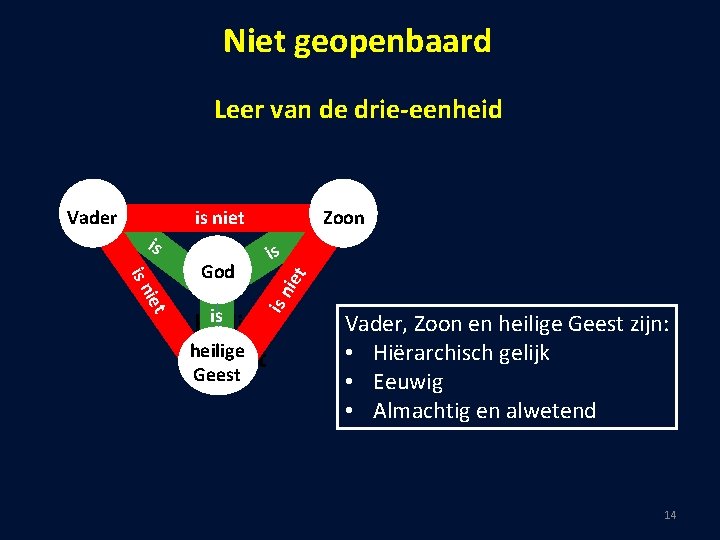 Niet geopenbaard

Leer van de drie-eenheid

Vader
is niet
Zoon
is
is
God
is niet
is niet
is
heilige Geest

Vader, Zoon en heilige Geest zijn:
• Hiërarchisch gelijk
• Eeuwig
• Almachtig en alwetend

14